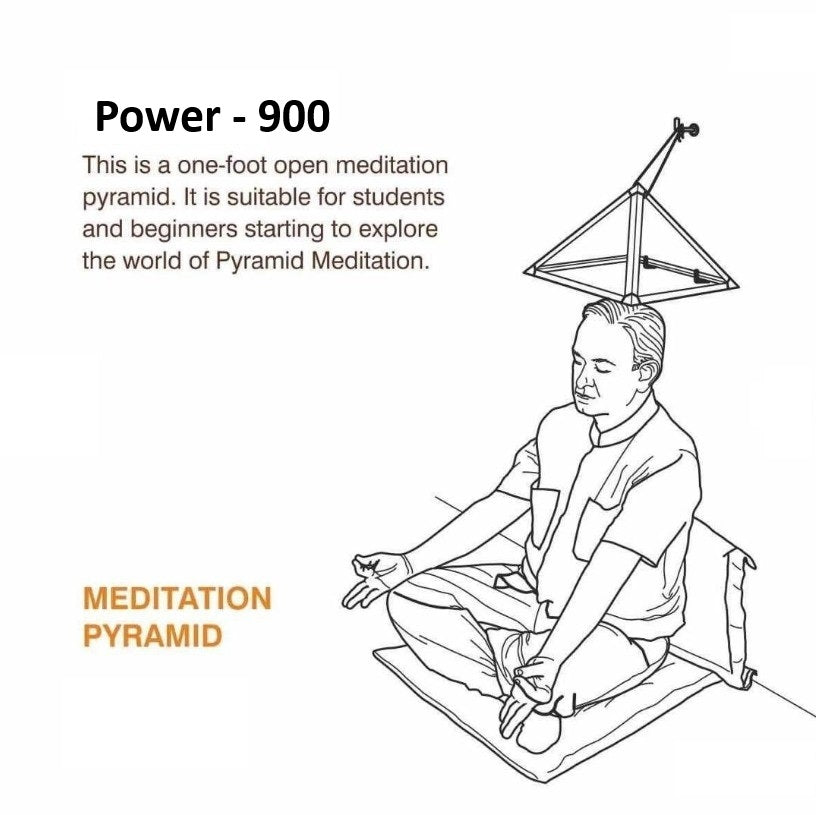 Power - 900

This is a one-foot open meditation pyramid. It is suitable for students and beginners starting to explore the world of Pyramid Meditation.

MEDITATION PYRAMID